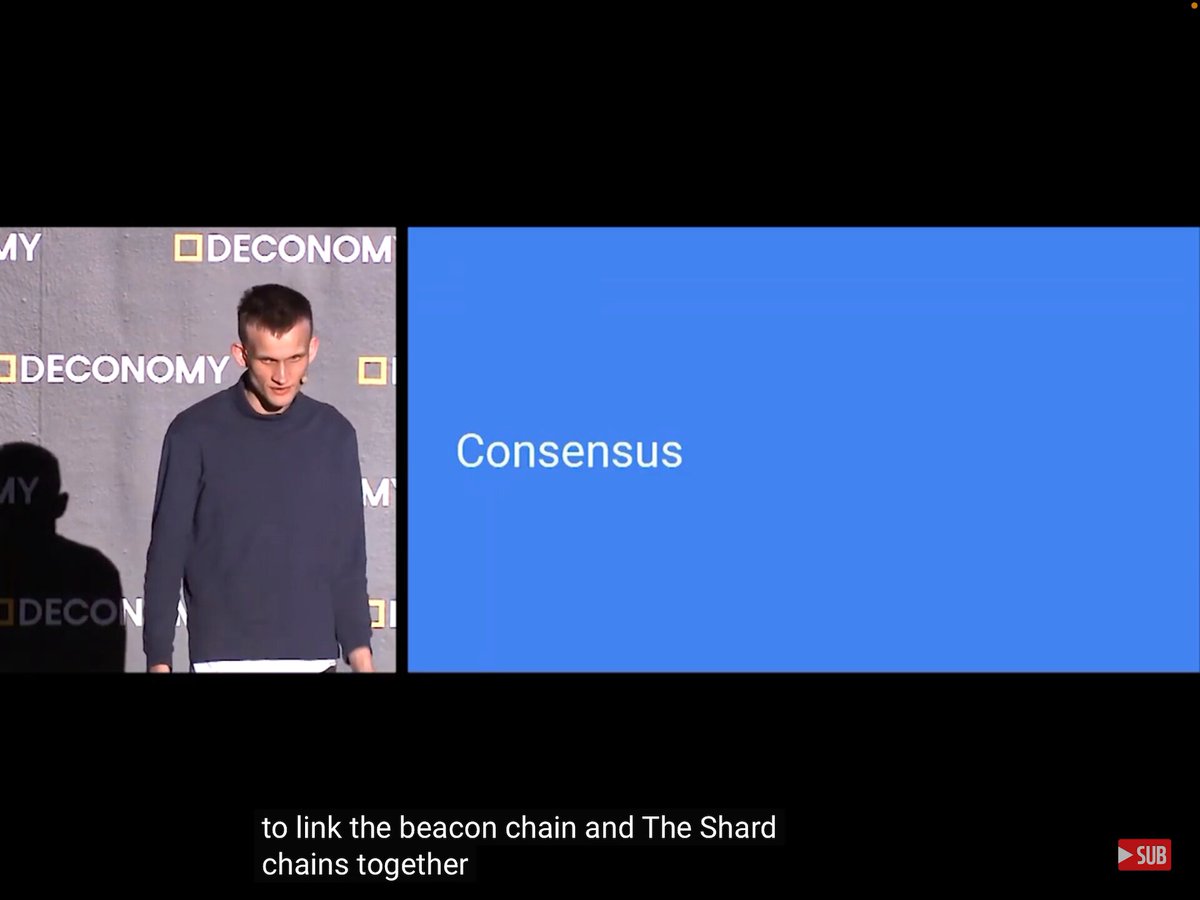 MY
DECONOMY
DECONOMY
MY
MY
DECON

Consensus

to link the beacon chain and The Shard chains together

SUB